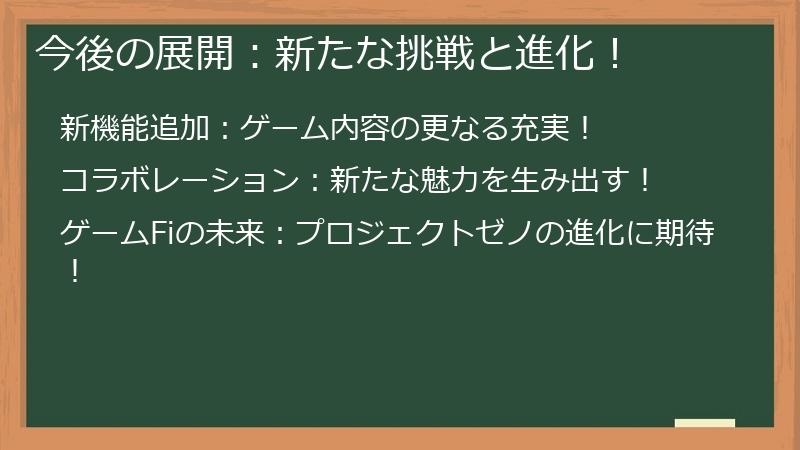 今後の展開：新たな挑戦と進化！

新機能追加：ゲーム内容の更なる充実！

コラボレーション：新たな魅力を生み出す！

ゲームFiの未来：プロジェクトゼノの進化に期待！